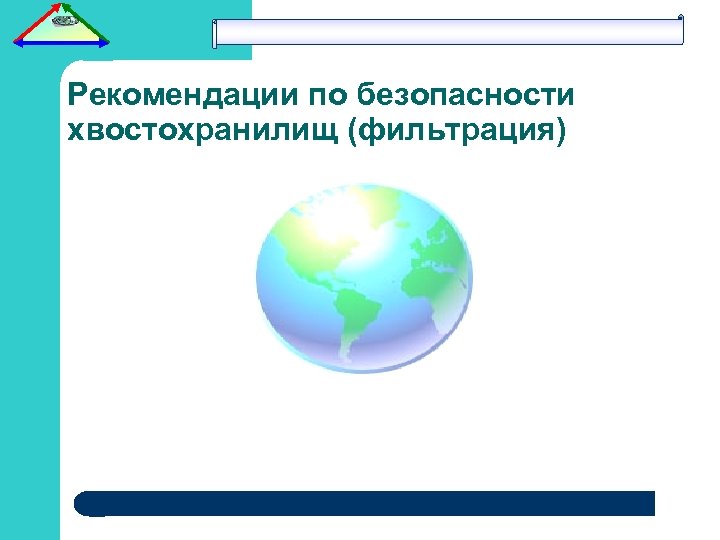 Рекомендации по безопасности хвостохранилищ (фильтрация)